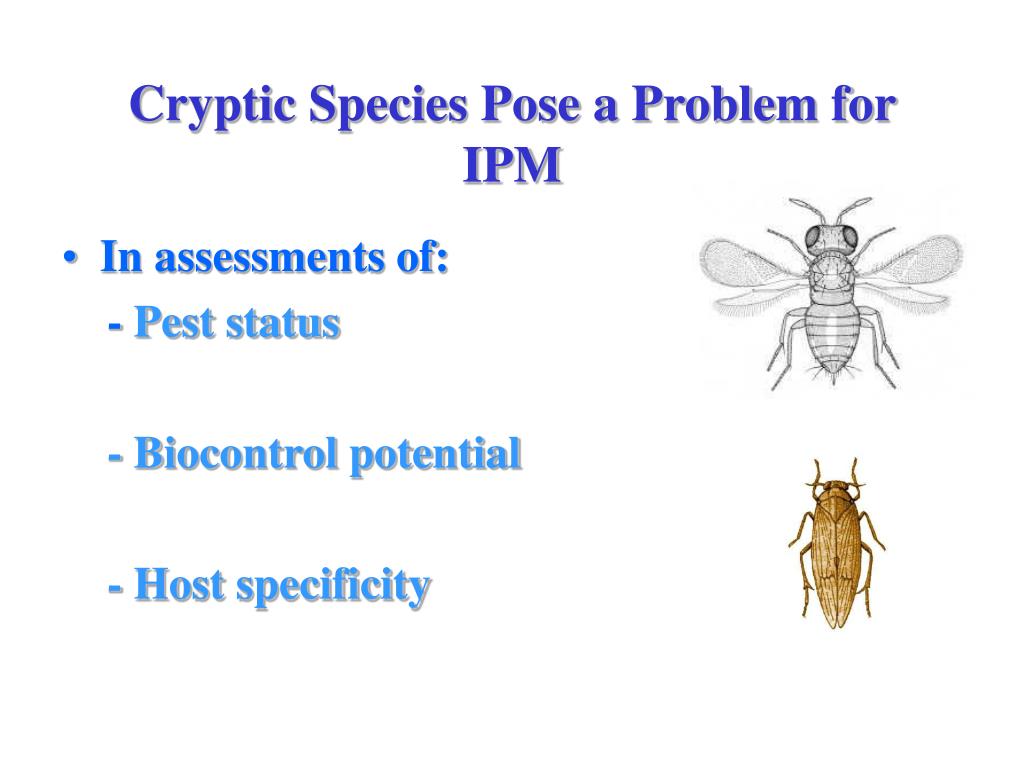 Cryptic Species Pose a Problem for IPM

• In assessments of:

- Pest status

- Biocontrol potential

- Host specificity